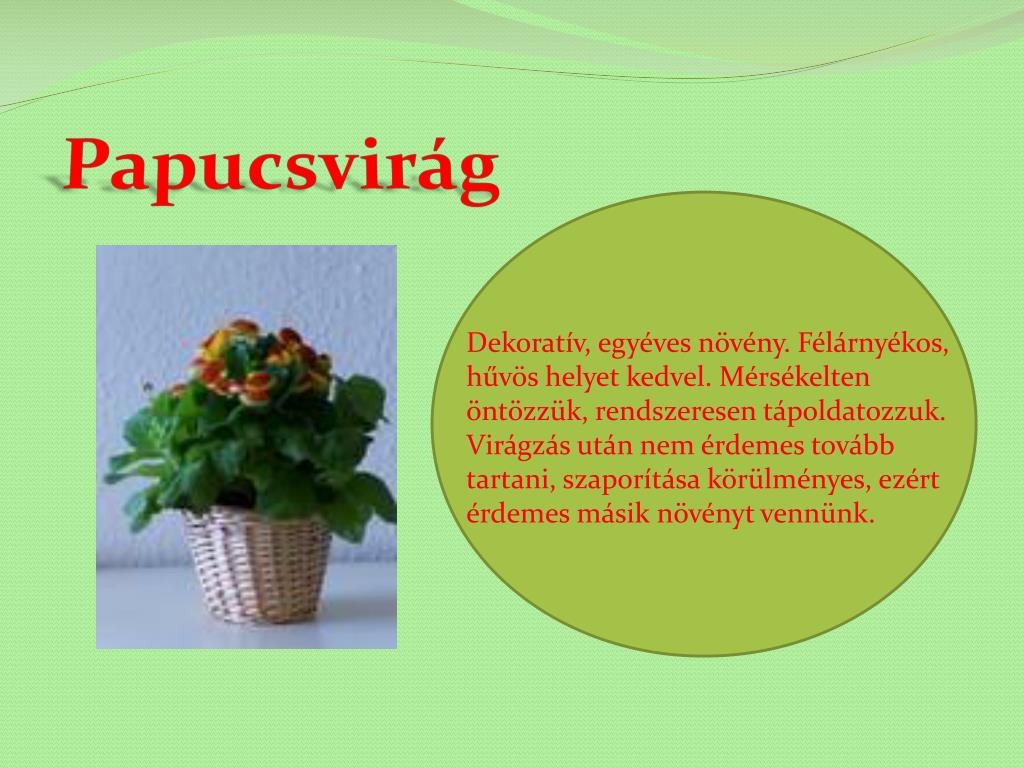 Papucsvirág

Dekoratív, egyéves növény. Félárnyékos, hűvös helyet kedvel. Mérsékelten öntözzük, rendszeresen tápoldatozzuk. Virágzás után nem érdemes tovább tartani, szaporítása körülményes, ezért érdemes másik növényt vennünk.